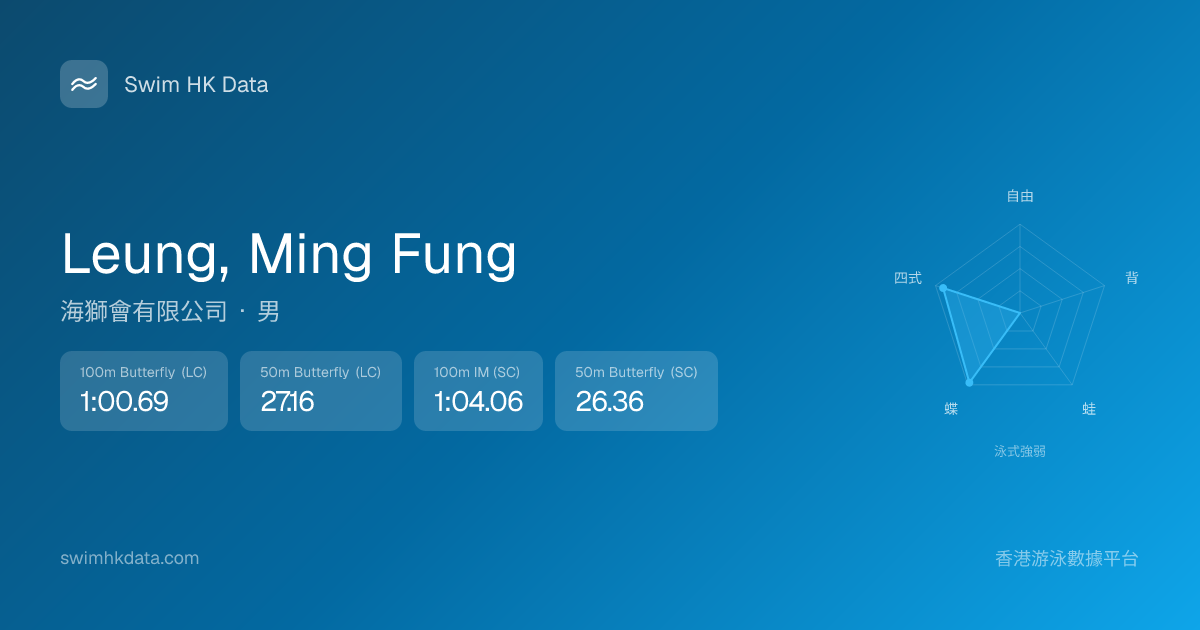 Swim HK Data

Leung, Ming Fung

海獅會有限公司 · 男

100m Butterfly (LC)
1:00.69

50m Butterfly (LC)
27.16

100m IM (SC)
1:04.06

50m Butterfly (SC)
26.36

自由
背
蛙
蝶
四式
泳式強弱

swimhkdata.com

香港游泳數據平台